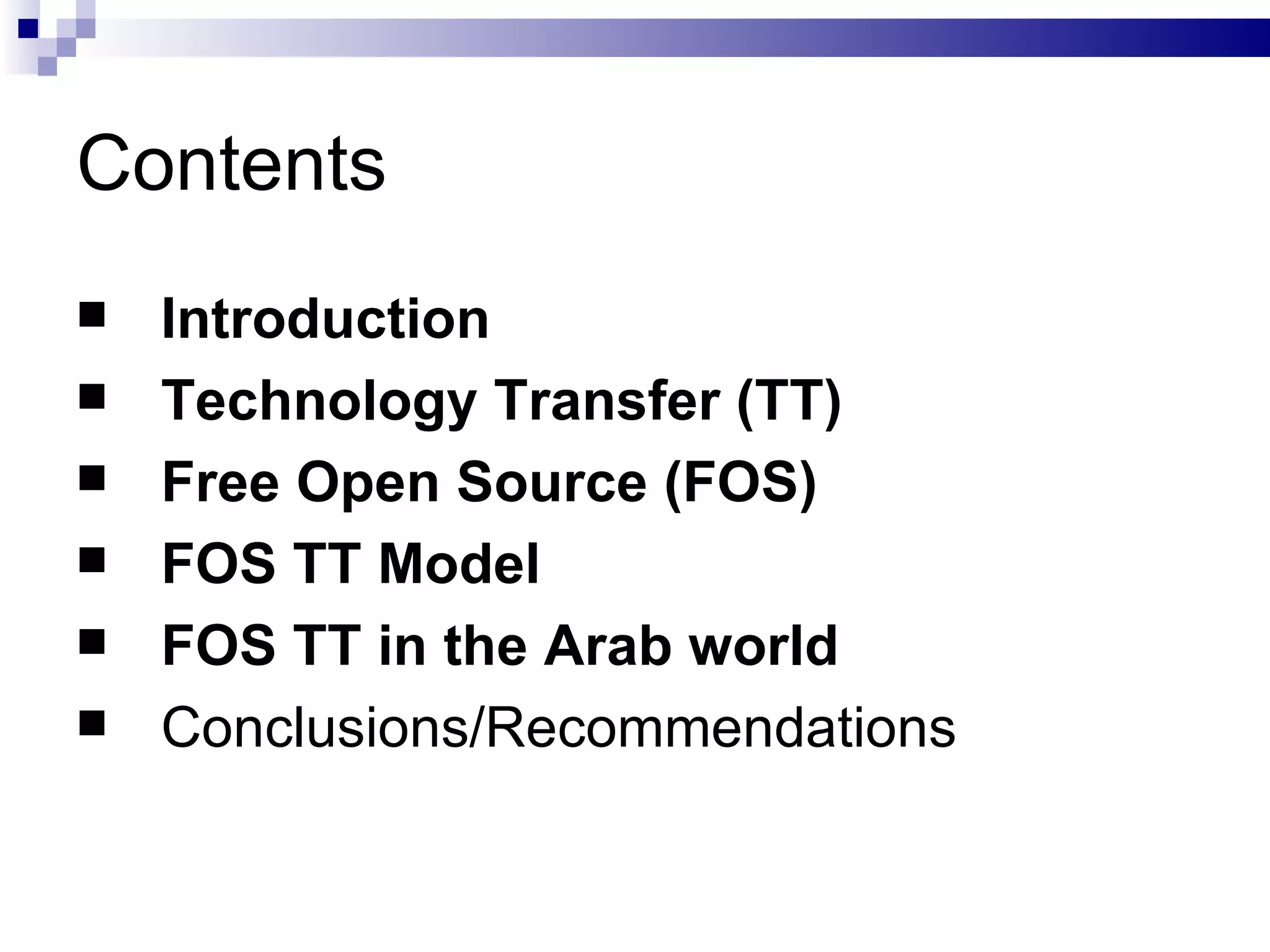 Contents

- Introduction
- Technology Transfer (TT)
- Free Open Source (FOS)
- FOS TT Model
- FOS TT in the Arab world
- Conclusions/Recommendations